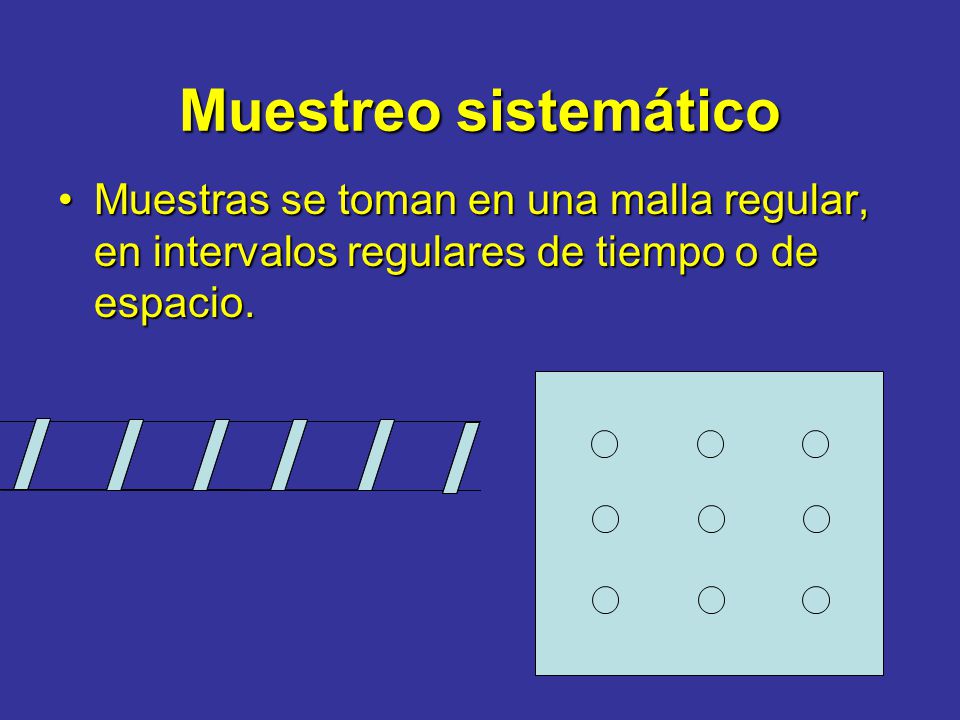 Muestreo sistemático

• Muestras se toman en una malla regular, en intervalos regulares de tiempo o de espacio.